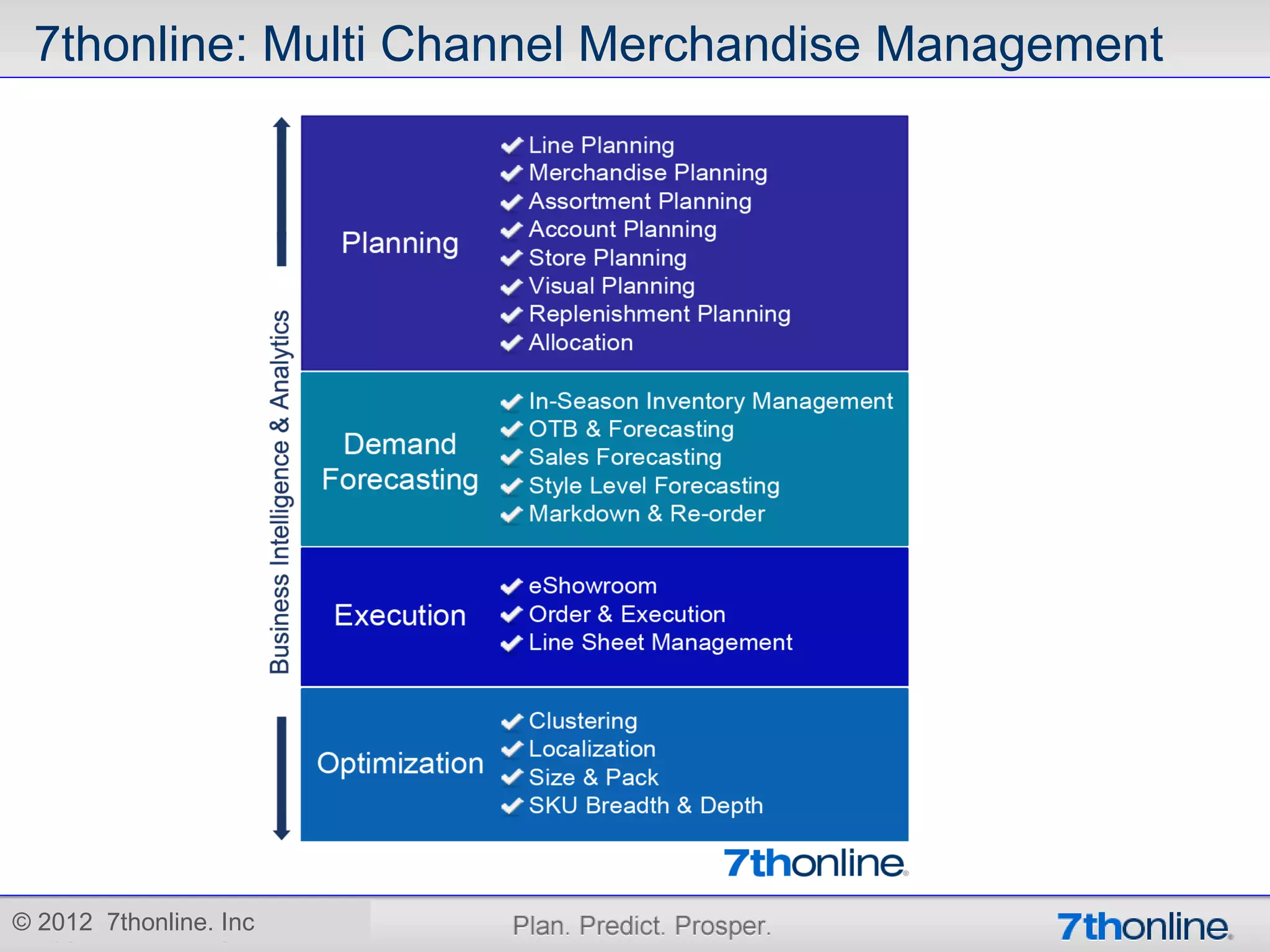 7thonline: Multi Channel Merchandise Management

Business Intelligence & Analytics

Planning
✔ Line Planning
✔ Merchandise Planning
✔ Assortment Planning
✔ Account Planning
✔ Store Planning
✔ Visual Planning
✔ Replenishment Planning
✔ Allocation

Demand Forecasting
✔ In-Season Inventory Management
✔ OTB & Forecasting
✔ Sales Forecasting
✔ Style Level Forecasting
✔ Markdown & Re-order

Execution
✔ eShowroom
✔ Order & Execution
✔ Line Sheet Management

Optimization
✔ Clustering
✔ Localization
✔ Size & Pack
✔ SKU Breadth & Depth

7thonline

© 2012 7thonline. Inc

Plan. Predict. Prosper.

7thonline